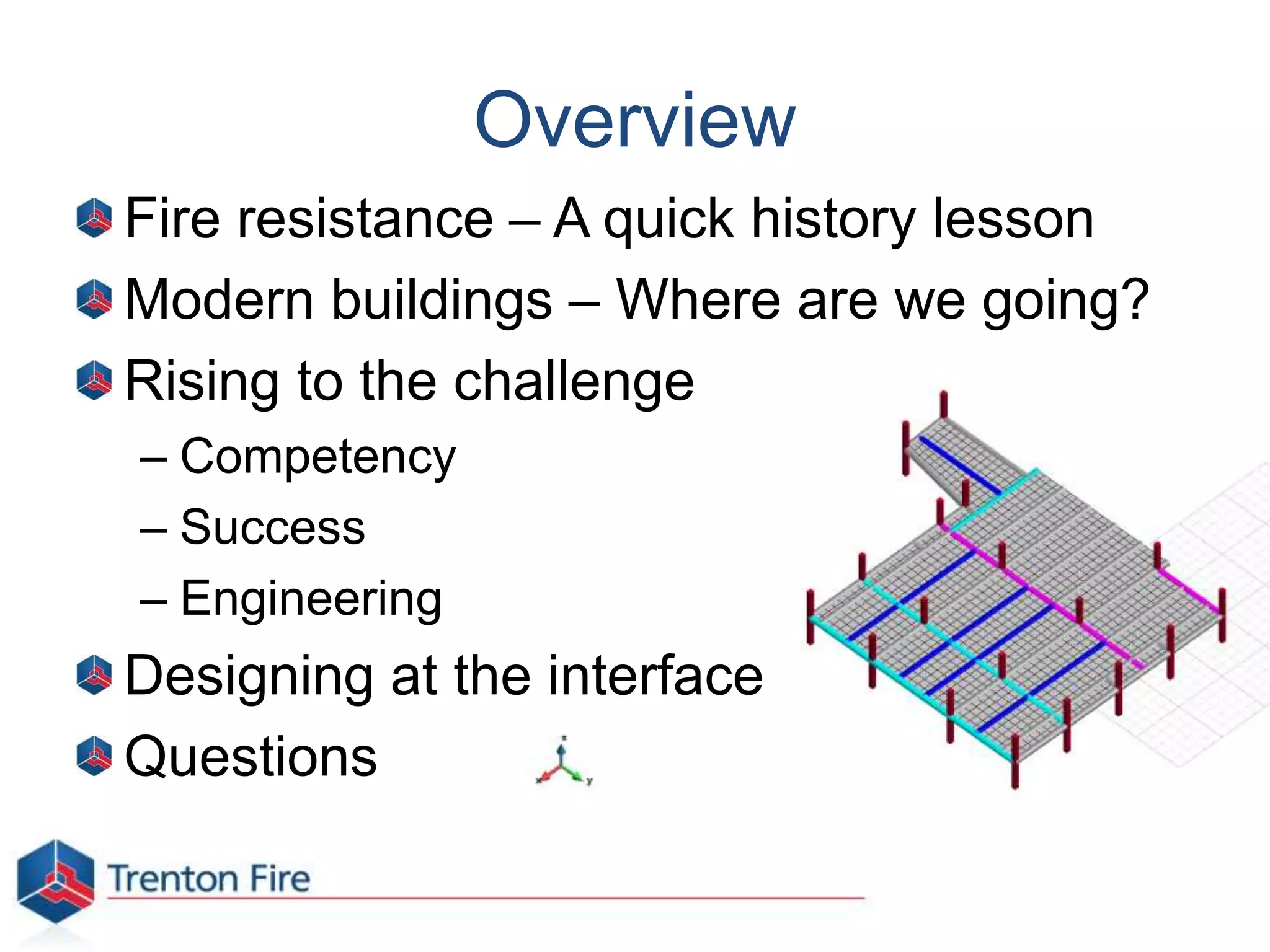 Overview

Fire resistance – A quick history lesson

Modern buildings – Where are we going?

Rising to the challenge

– Competency

– Success

– Engineering

Designing at the interface

Questions

z

x

y

Trenton Fire